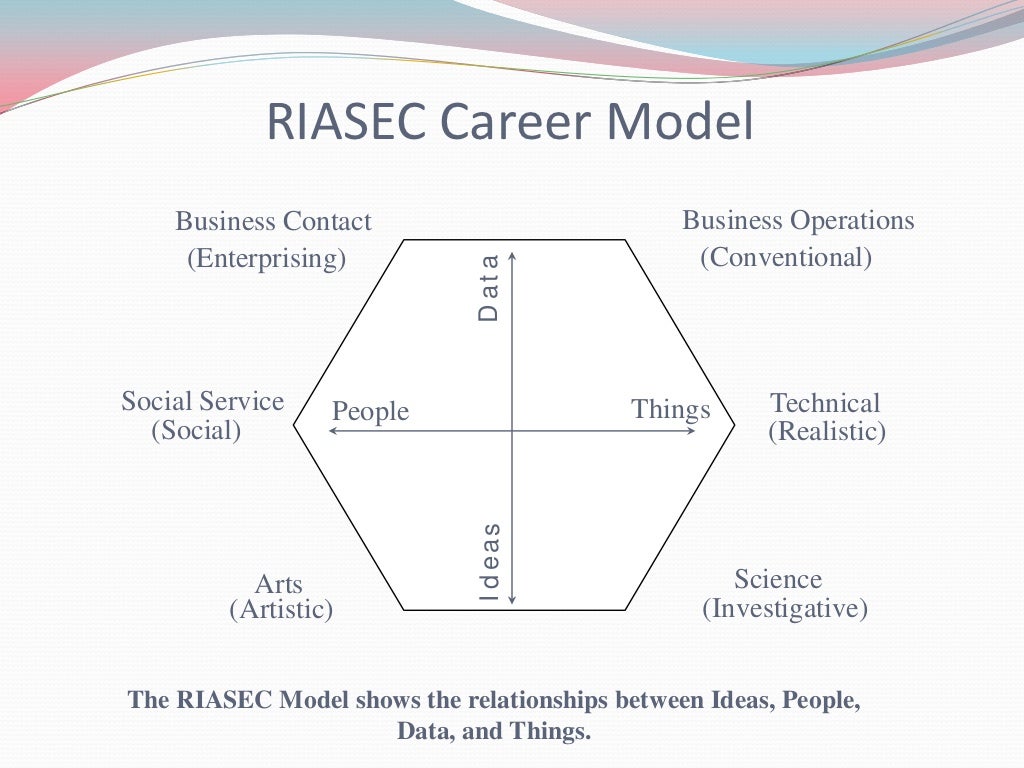 RIASEC Career Model

Business Contact
(Enterprising)

Business Operations
(Conventional)

Data

Social Service
(Social)

People

Things

Technical
(Realistic)

Ideas

Arts
(Artistic)

Science
(Investigative)

The RIASEC Model shows the relationships between Ideas, People, Data, and Things.